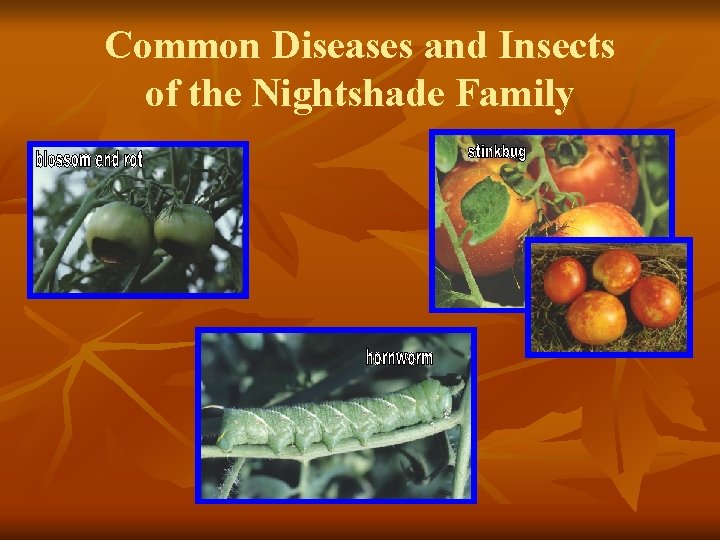 Common Diseases and Insects of the Nightshade Family

blossom end rot

stinkbug

hornworm